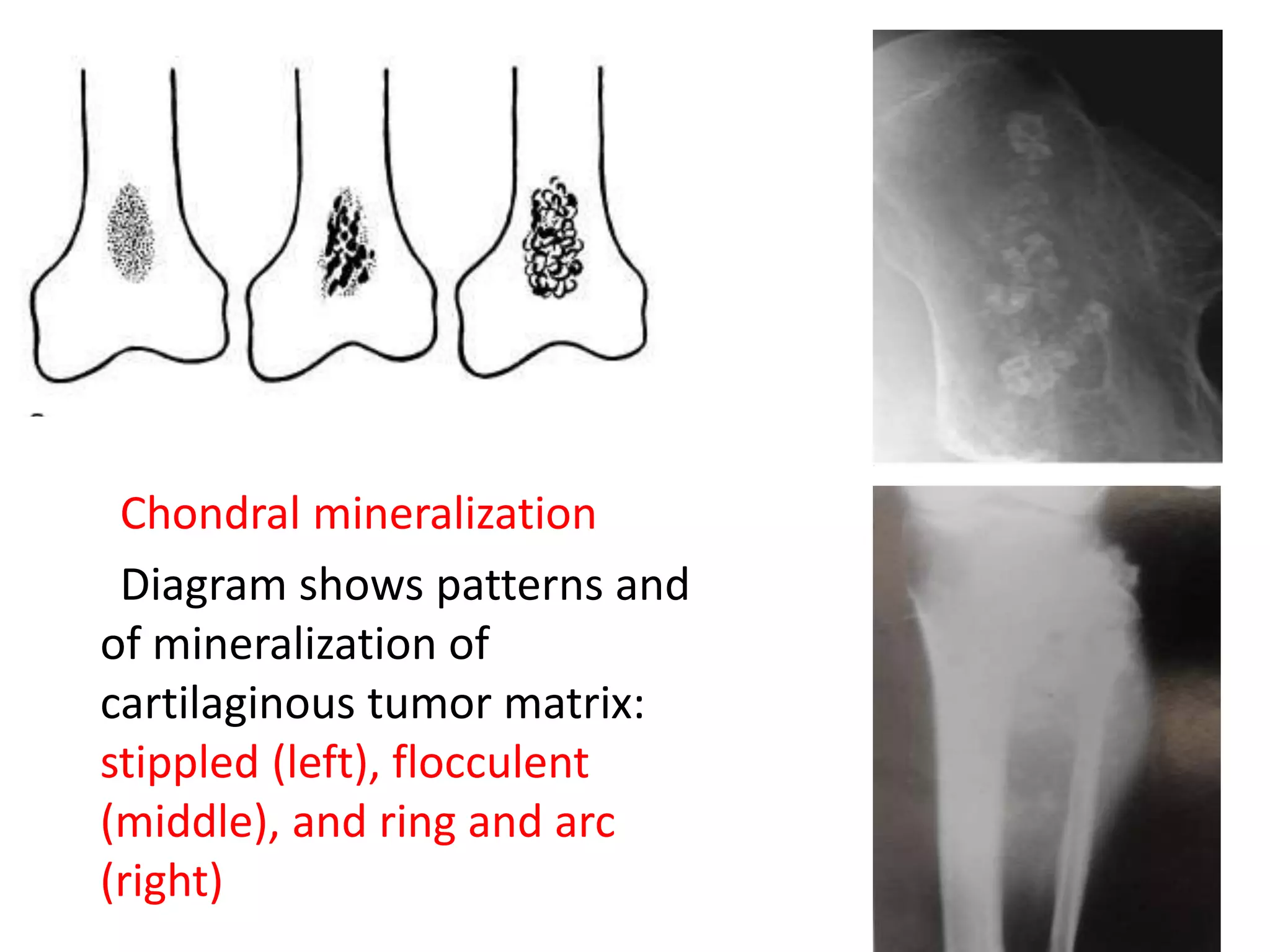 Chondral mineralization

Diagram shows patterns and of mineralization of cartilaginous tumor matrix: stippled (left), flocculent (middle), and ring and arc (right)